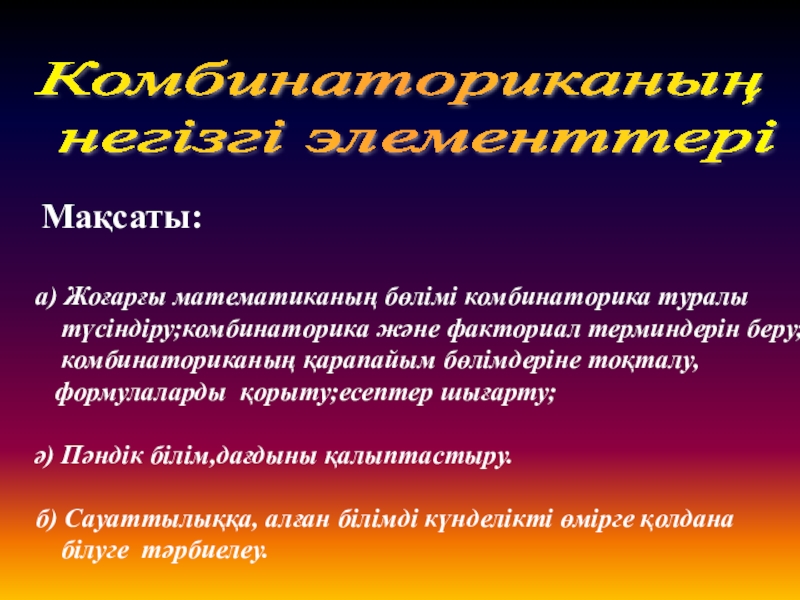 Комбинаториканың негізгі элементтері

Мақсаты:

а) Жоғарғы математиканың бөлімі комбинаторика туралы түсіндіру;комбинаторика және факториал терминдерін беру; комбинаториканың қарапайым бөлімдеріне тоқталу, формулаларды қорыту;есептер шығарту;

ә) Пәндік білім,дағдыны қалыптастыру.

б) Сауаттылыққа, алған білімді күнделікті өмірге қолдана білуге тәрбиелеу.